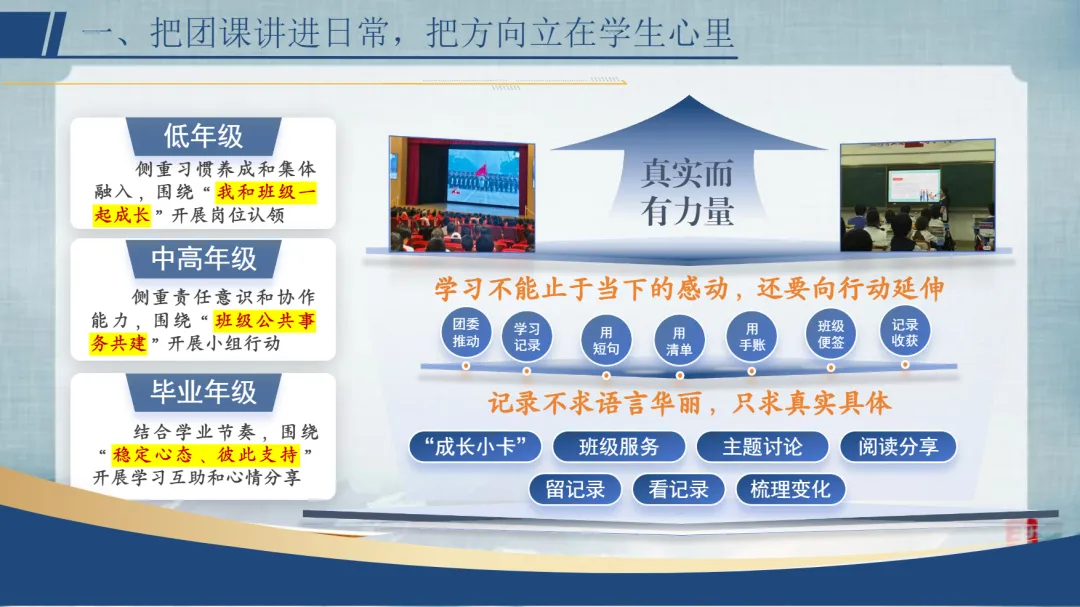 一、把团课讲进日常，把方向立在学生心里

低年级

侧重习惯养成和集体融入，围绕“我和班级一起成长”开展岗位认领

中高年级

侧重责任意识和协作能力，围绕“班级公共事务共建”开展小组行动

毕业年级

结合学业节奏，围绕“稳定心态、彼此支持”开展学习互助和心情分享

真实而有力量

学习不能止于当下的感动，还要向行动延伸

团委推动 学习记录 用短句 用清单 用手账 班级便签 记录收获

记录不求语言华丽，只求真实具体

“成长小卡” 班级服务 主题讨论 阅读分享

留记录 看记录 梳理变化